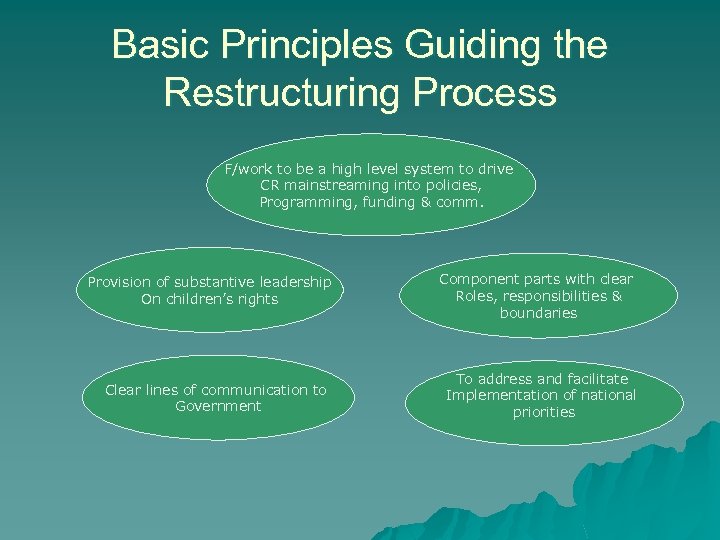 Basic Principles Guiding the Restructuring Process

F/work to be a high level system to drive CR mainstreaming into policies, Programming, funding & comm.

Provision of substantive leadership On children's rights

Component parts with clear Roles, responsibilities & boundaries

Clear lines of communication to Government

To address and facilitate Implementation of national priorities